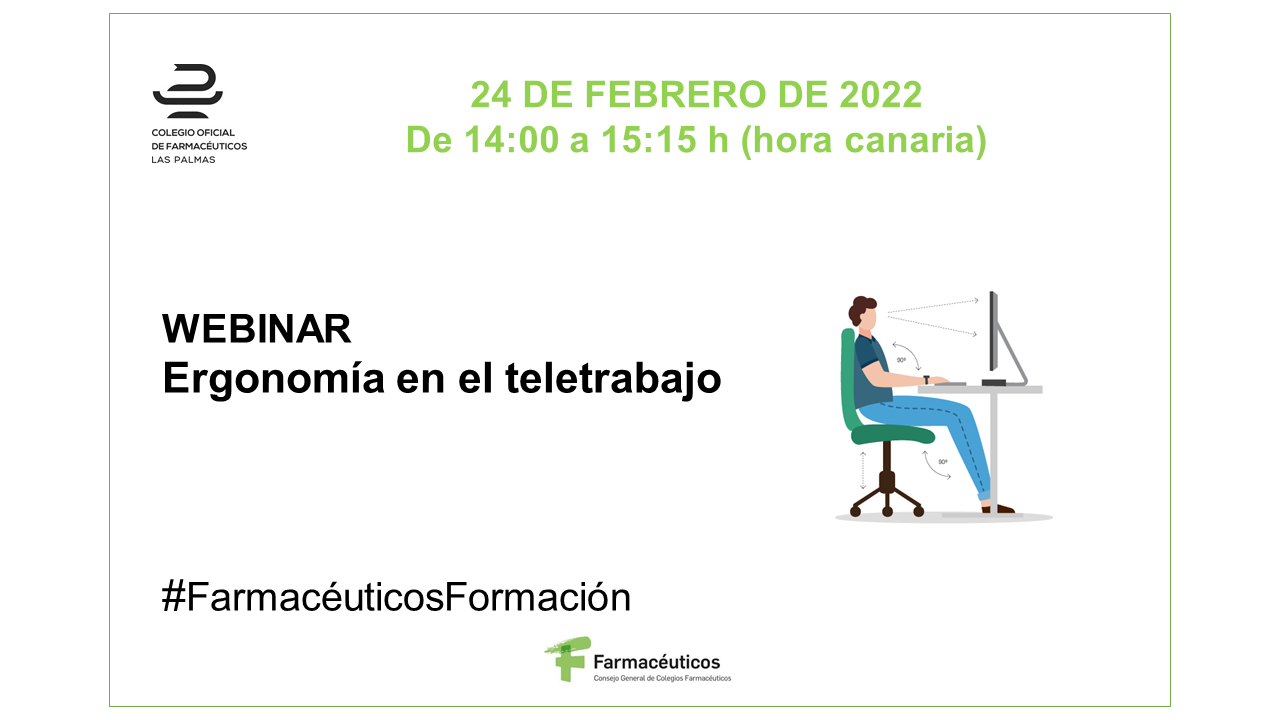 COLEGIO OFICIAL
DE FARMACÉUTICOS
LAS PALMAS

24 DE FEBRERO DE 2022
De 14:00 a 15:15 h (hora canaria)

WEBINAR
Ergonomía en el teletrabajo

90º

90º

#FarmacéuticosFormación

Farmacéuticos
Consejo General de Colegios Farmacéuticos